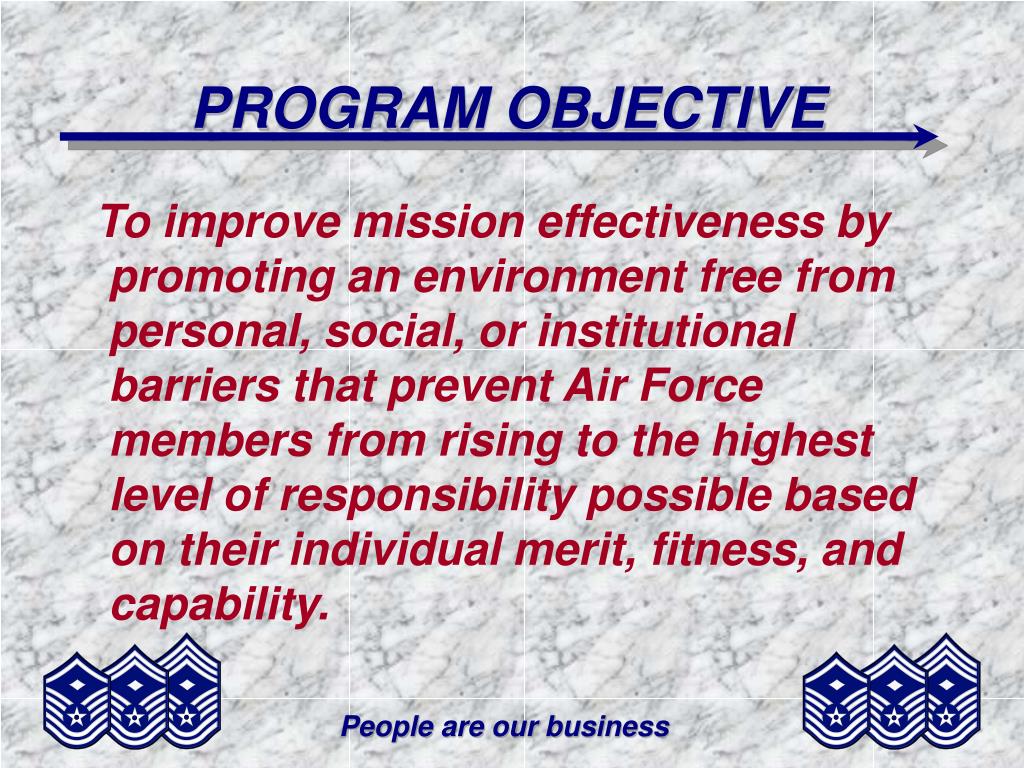 PROGRAM OBJECTIVE

To improve mission effectiveness by promoting an environment free from personal, social, or institutional barriers that prevent Air Force members from rising to the highest level of responsibility possible based on their individual merit, fitness, and capability.

People are our business